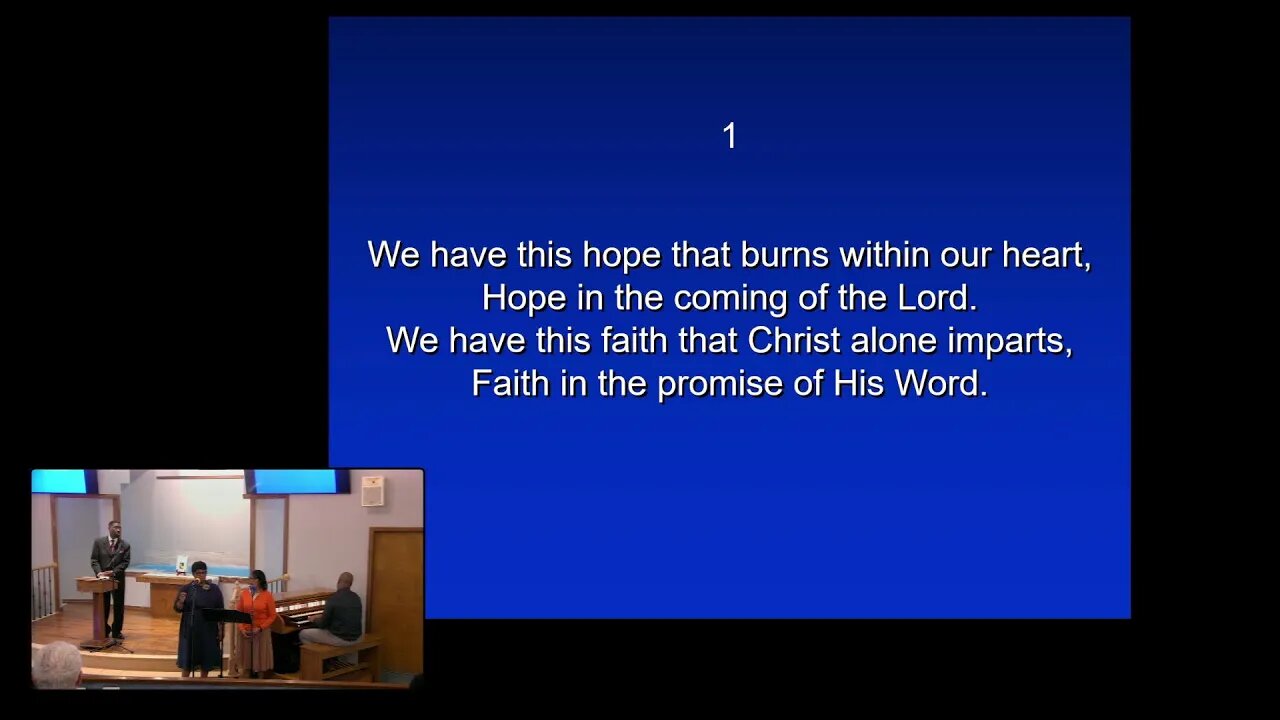 1

We have this hope that burns within our heart,
Hope in the coming of the Lord.
We have this faith that Christ alone imparts,
Faith in the promise of His Word.